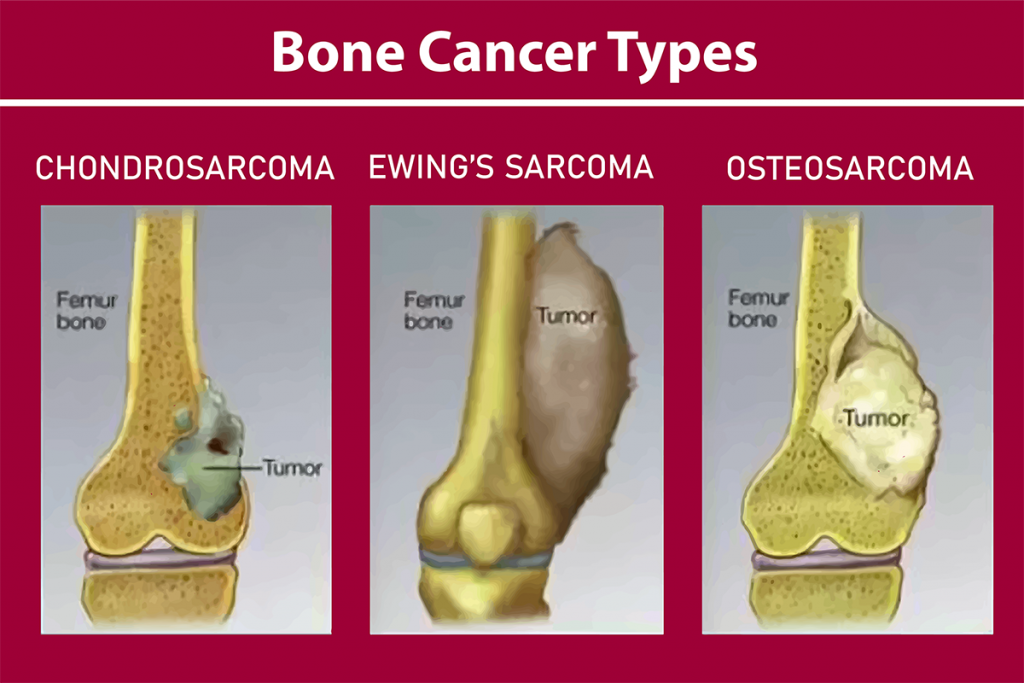 Bone Cancer Types

CHONDROSARCOMA

Femur bone

Tumor

EWING'S SARCOMA

Femur bone

Tumor

OSTEOSARCOMA

Femur bone

Tumor